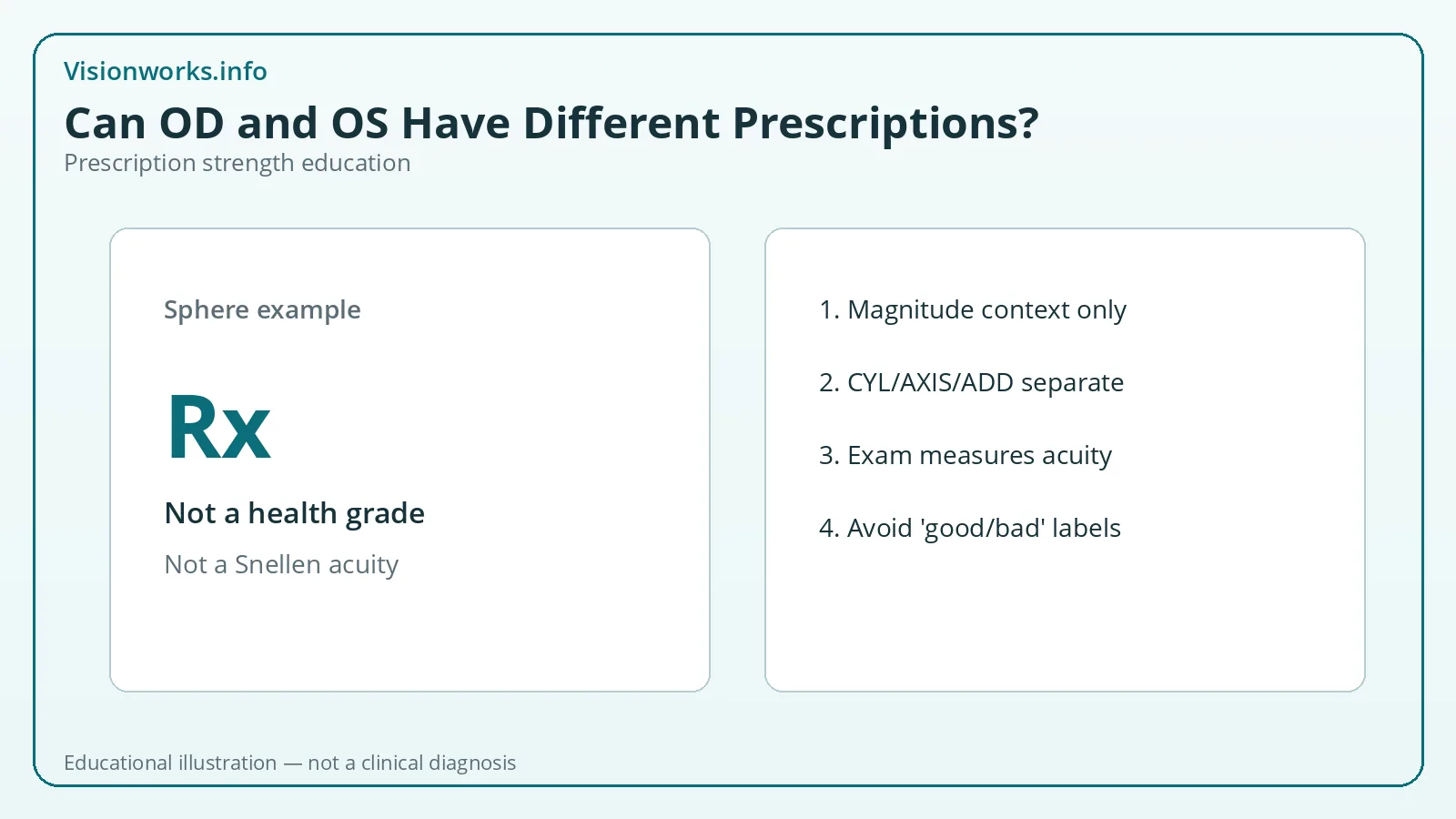 Visionworks.info

Can OD and OS Have Different Prescriptions?

Prescription strength education

Sphere example

Rx

Not a health grade

Not a Snellen acuity

1. Magnitude context only

2. CYL/AXIS/ADD separate

3. Exam measures acuity

4. Avoid 'good/bad' labels

Educational illustration — not a clinical diagnosis